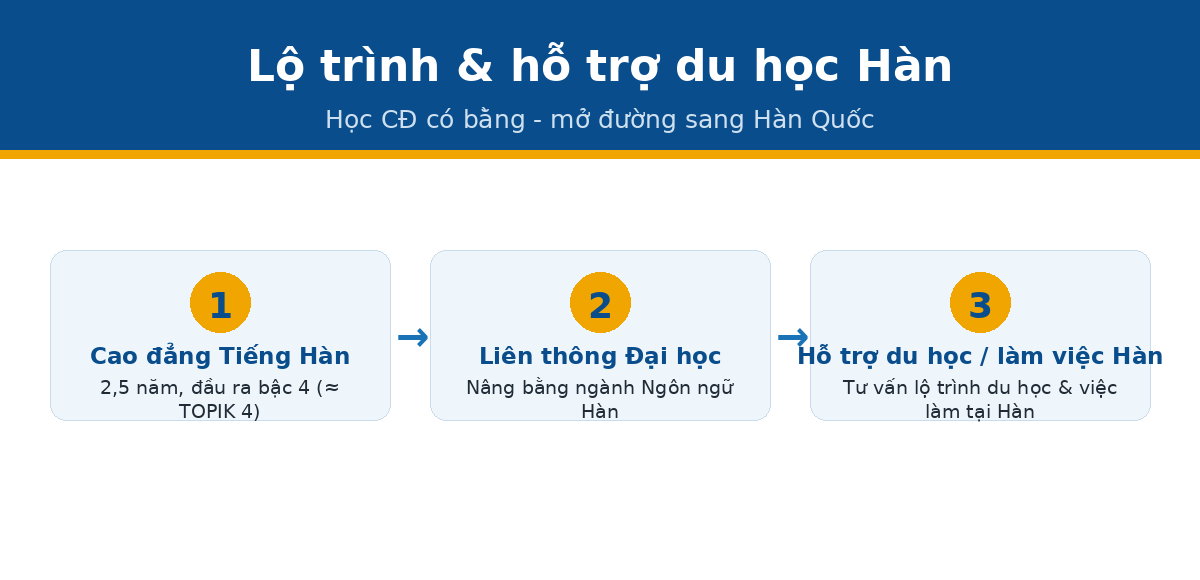 Lộ trình & hỗ trợ du học Hàn

Học CĐ có bằng - mở đường sang Hàn Quốc

1

Cao đẳng Tiếng Hàn

2,5 năm, đầu ra bậc 4 (≈ TOPIK 4)

→

2

Liên thông Đại học

Nâng bằng ngành Ngôn ngữ Hàn

→

3

Hỗ trợ du học / làm việc Hàn

Tư vấn lộ trình du học & việc làm tại Hàn